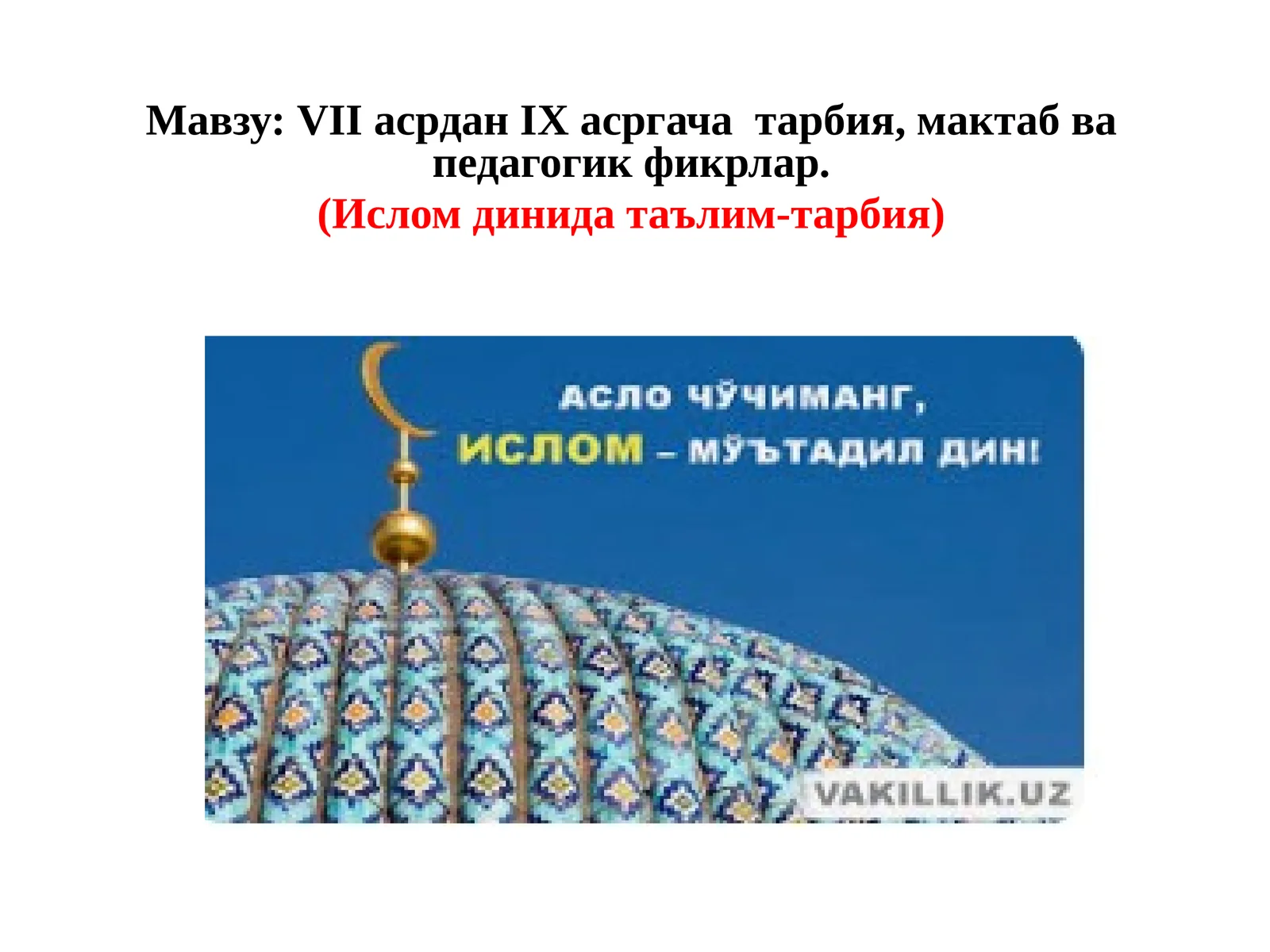 Мавзу: VII асрдан IX асргача тарбия, мактаб ва педагогик фикрлар.

(Ислом динида таълим-тарбия)

АСЛО ЧЎЧИМАНГ, ИСЛОМ – МЎЪТАДИЛ ДИН!

VAKILLIK.UZ